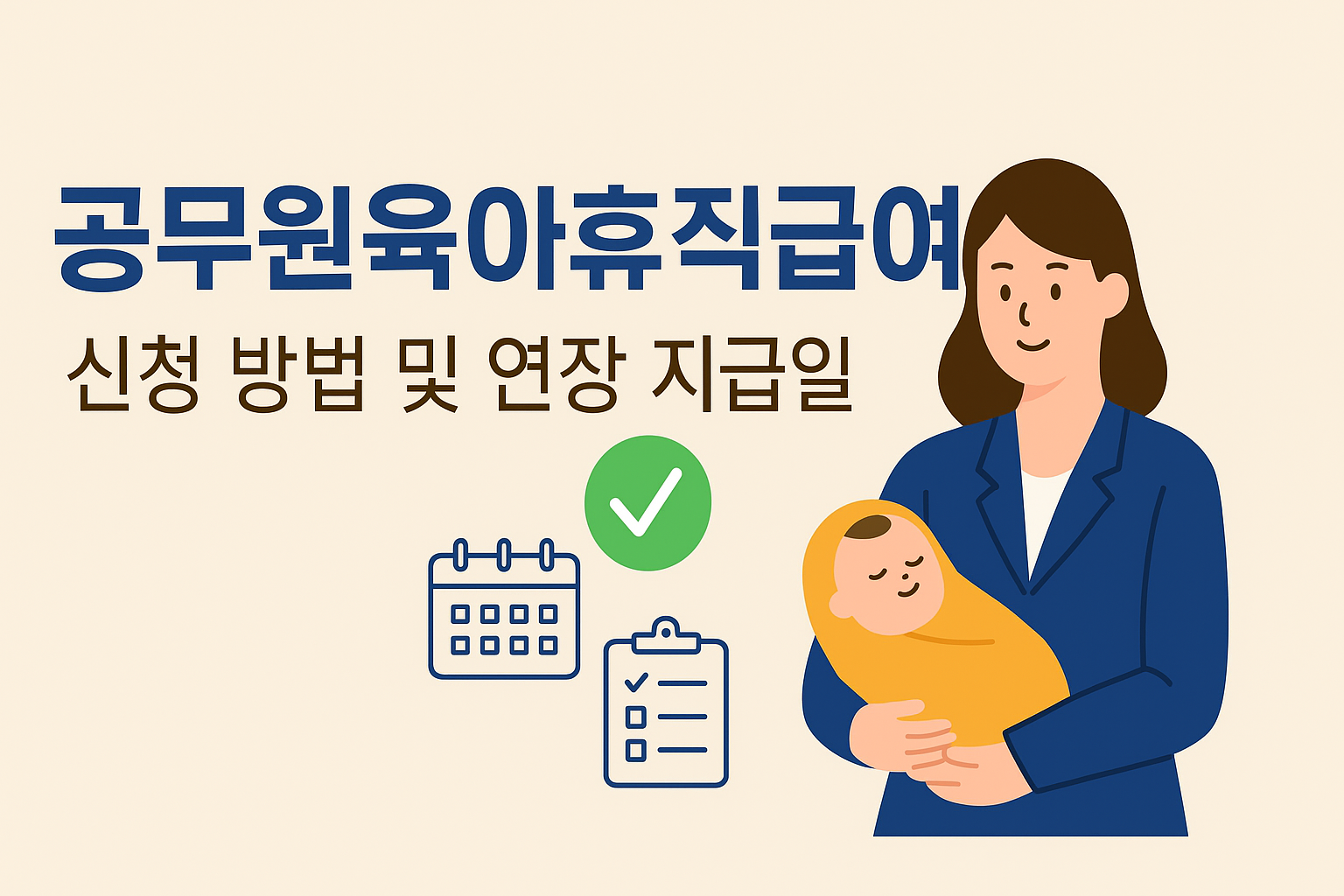 공무원육아휴직급여
신청 방법 및 연장 지급일